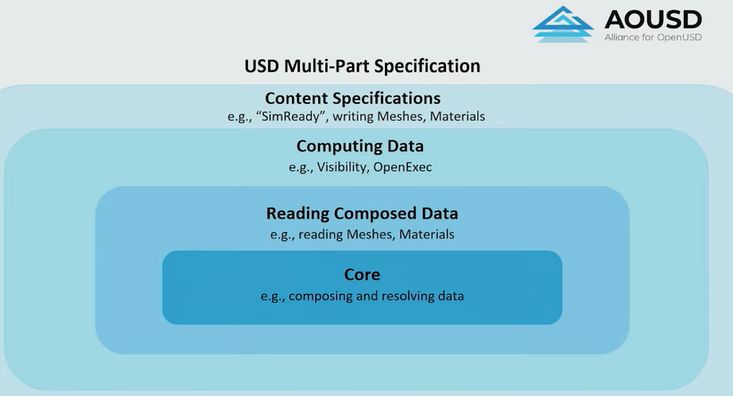 AOUSD
Alliance for OpenUSD

USD Multi-Part Specification

Content Specifications
e.g., “SimReady”, writing Meshes, Materials

Computing Data
e.g., Visibility, OpenExec

Reading Composed Data
e.g., reading Meshes, Materials

Core
e.g., composing and resolving data